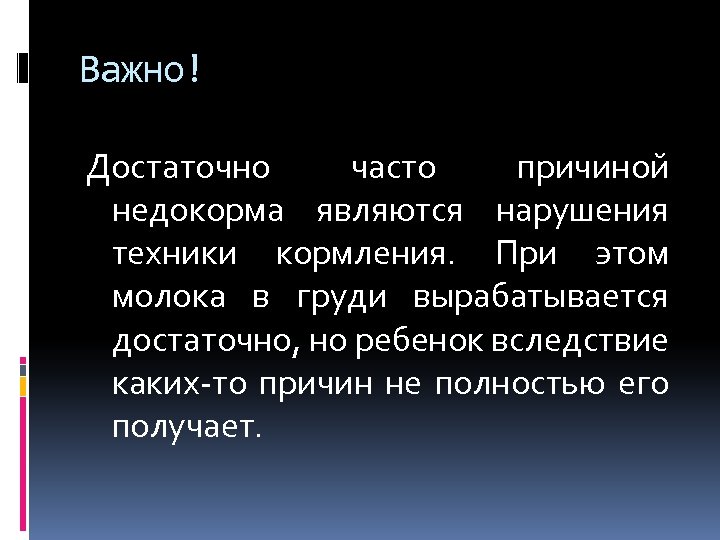 Важно!

Достаточно часто причиной недокорма являются нарушения техники кормления. При этом молока в груди вырабатывается достаточно, но ребенок вследствие каких-то причин не полностью его получает.